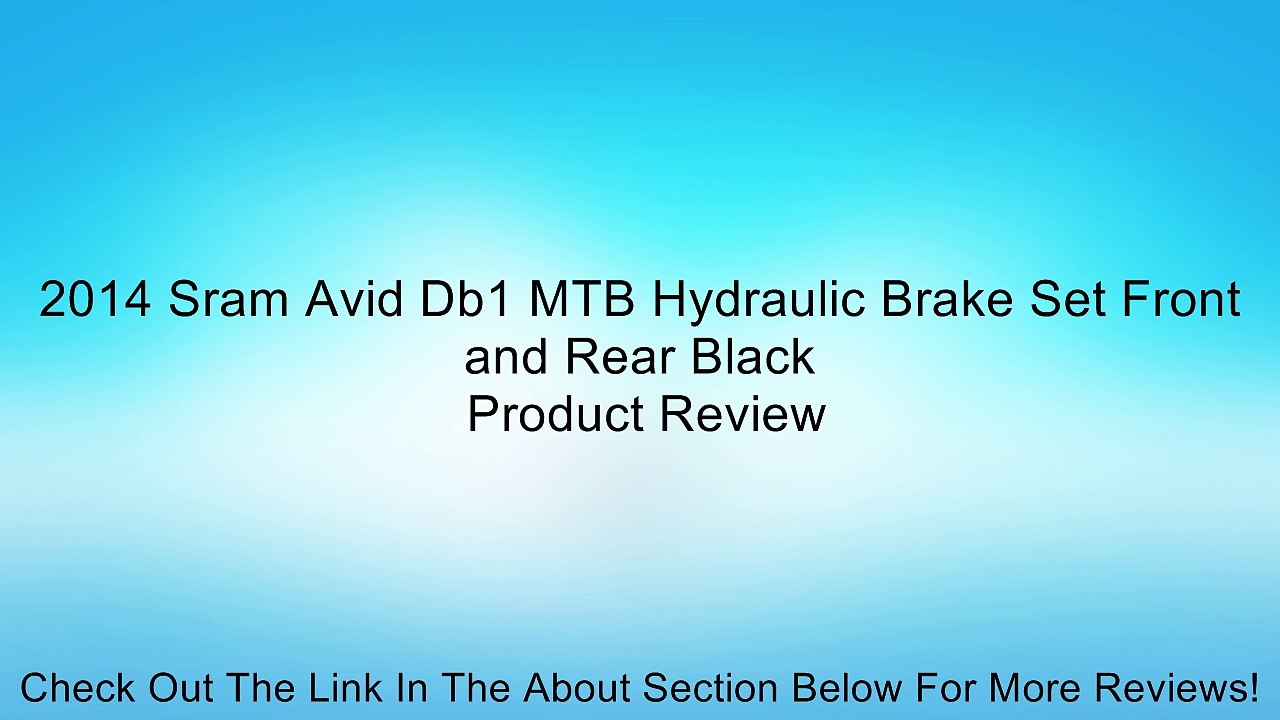 2014 Sram Avid Db1 MTB Hydraulic Brake Set Front and Rear Black
Product Review

Check Out The Link In The About Section Below For More Reviews!